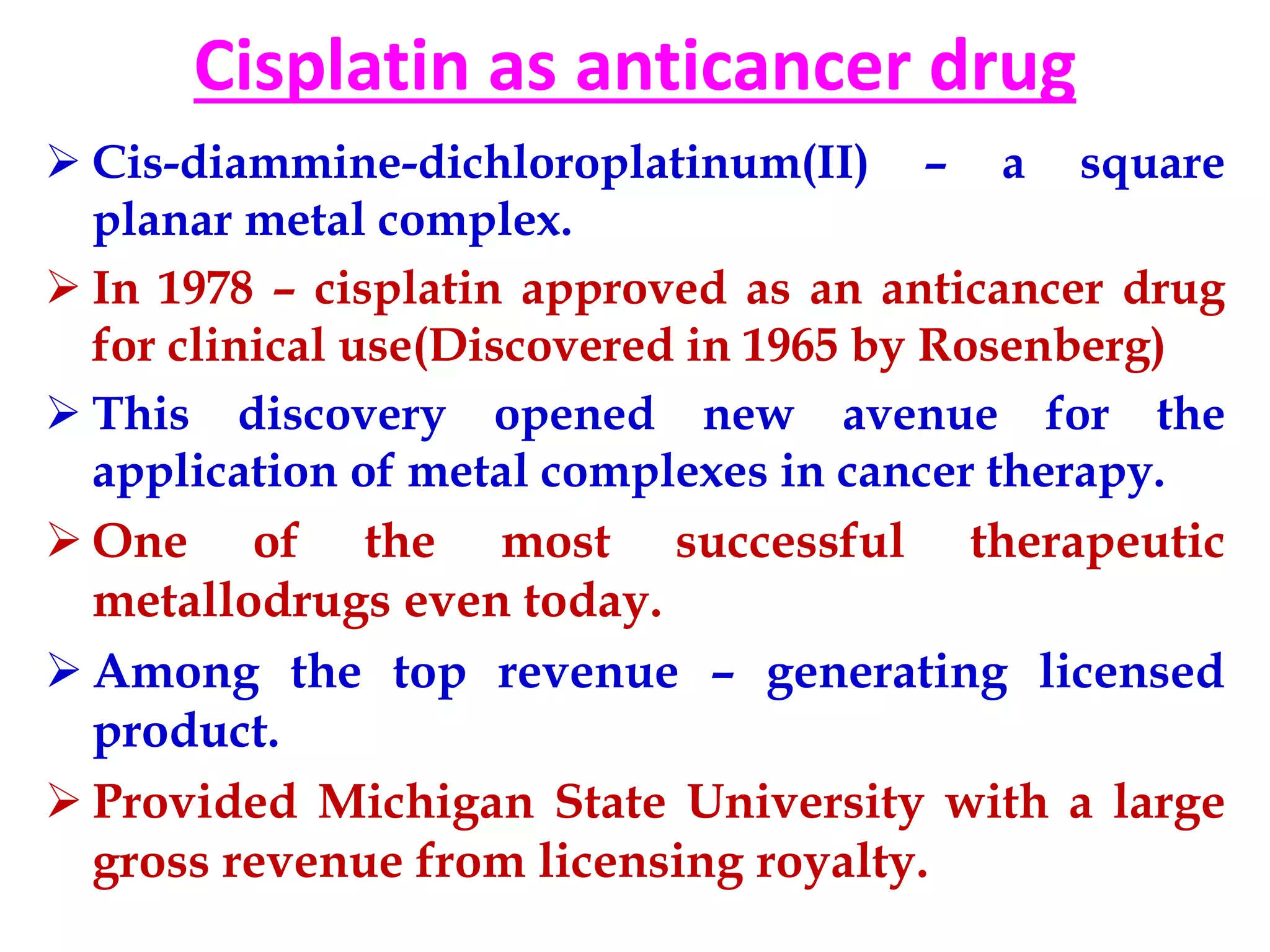 Cisplatin as anticancer drug

➢ Cis-diammine-dichloroplatinum(II) – a square planar metal complex.

➢ In 1978 – cisplatin approved as an anticancer drug for clinical use(Discovered in 1965 by Rosenberg)

➢ This discovery opened new avenue for the application of metal complexes in cancer therapy.

➢ One of the most successful therapeutic metallodrugs even today.

➢ Among the top revenue – generating licensed product.

➢ Provided Michigan State University with a large gross revenue from licensing royalty.